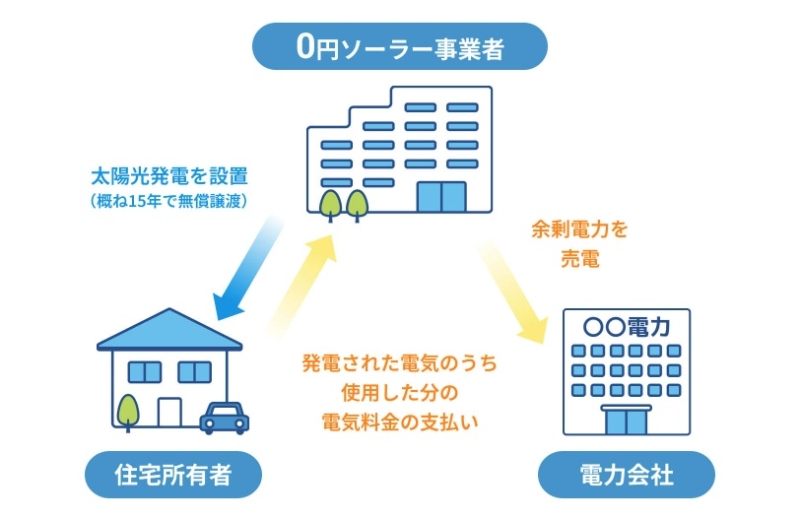 0円ソーラー事業者

太陽光発電を設置
（概ね15年で無償譲渡）

余剰電力を
売電

〇〇電力

発電された電気のうち
使用した分の
電気料金の支払い

住宅所有者

電力会社